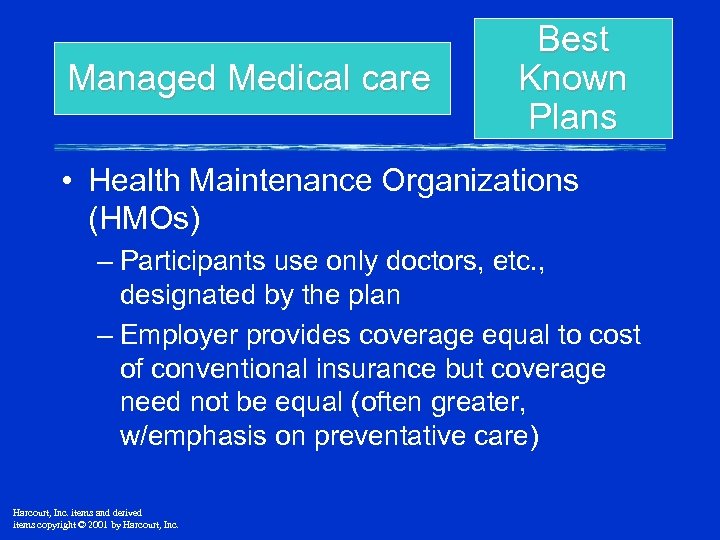 Managed Medical care

Best Known Plans

• Health Maintenance Organizations (HMOs)
– Participants use only doctors, etc., designated by the plan
– Employer provides coverage equal to cost of conventional insurance but coverage need not be equal (often greater, w/emphasis on preventative care)

Harcourt, Inc. items and derived items copyright © 2001 by Harcourt, Inc.